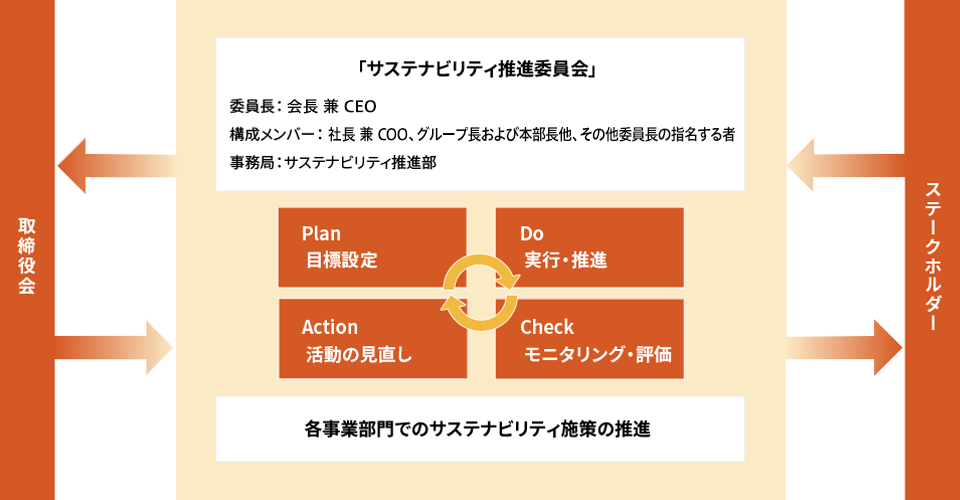 取締役会

「サステナビリティ推進委員会」

委員長：会長 兼 CEO

構成メンバー：社長 兼 COO、グループ長および本部長他、その他委員長の指名する者

事務局：サステナビリティ推進部

Plan
目標設定

Do
実行・推進

Action
活動の見直し

Check
モニタリング・評価

各事業部門でのサステナビリティ施策の推進

ステークホルダー